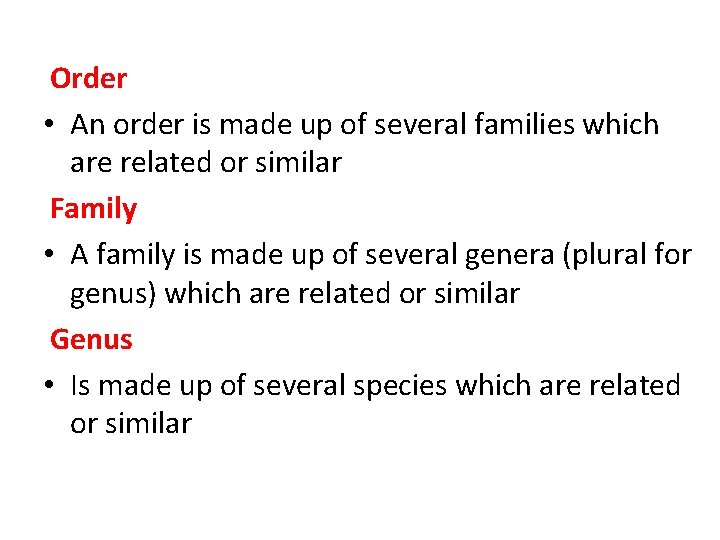 Order

• An order is made up of several families which are related or similar

Family

• A family is made up of several genera (plural for genus) which are related or similar

Genus

• Is made up of several species which are related or similar